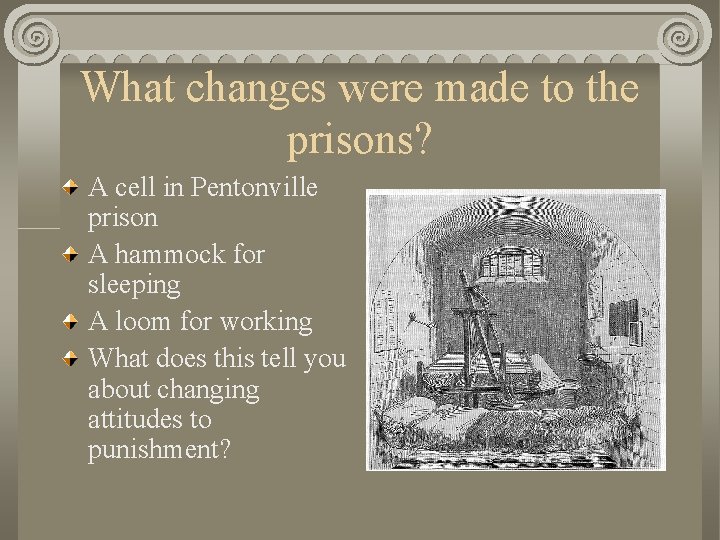 What changes were made to the prisons?

A cell in Pentonville prison

A hammock for sleeping

A loom for working

What does this tell you about changing attitudes to punishment?